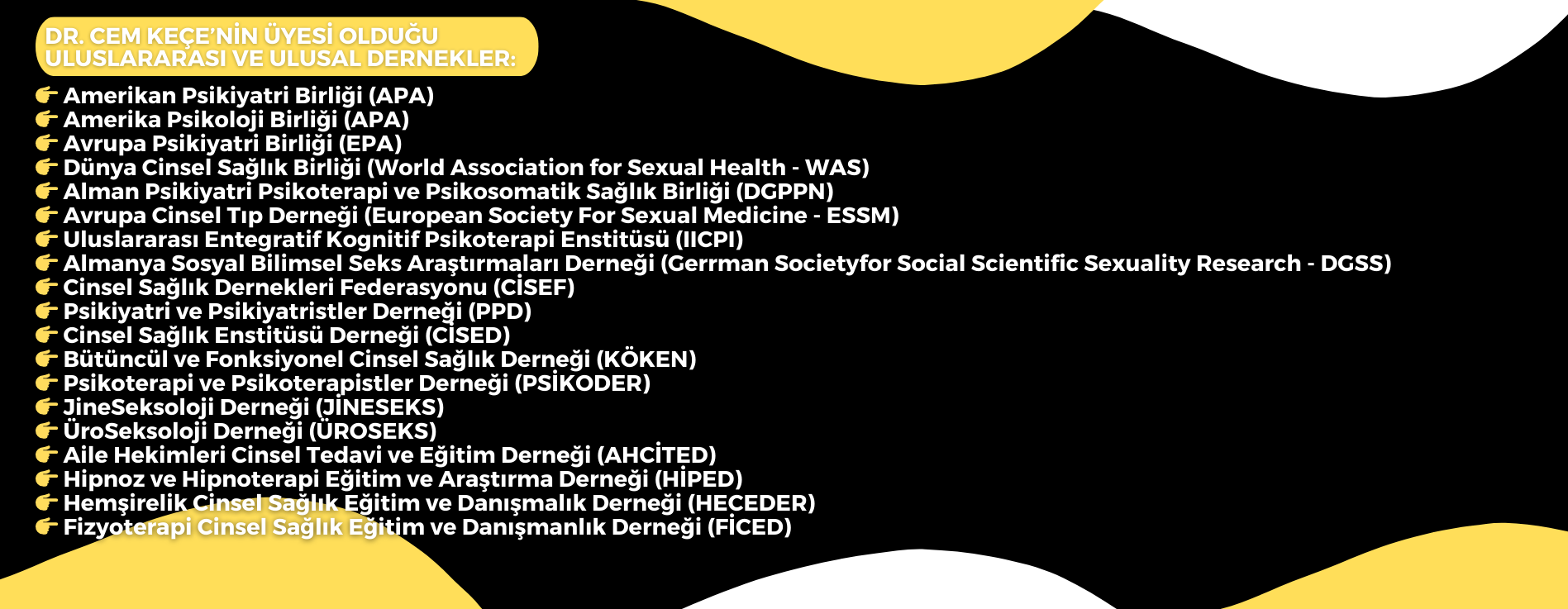 DR. CEM KEÇE'NİN ÜYESİ OLDUĞU ULUSLARARASI VE ULUSAL DERNEKLER:

👉 Amerikan Psikiyatri Birliği (APA)
👉 Amerika Psikoloji Birliği (APA)
👉 Avrupa Psikiyatri Birliği (EPA)
👉 Dünya Cinsel Sağlık Birliği (World Association for Sexual Health - WAS)
👉 Alman Psikiyatri Psikoterapi ve Psikosomatik Sağlık Birliği (DGPPN)
👉 Avrupa Cinsel Tıp Derneği (European Society For Sexual Medicine - ESSM)
👉 Uluslararası Entegratif Kognitif Psikoterapi Enstitüsü (IICPI)
👉 Almanya Sosyal Bilimsel Seks Araştırmaları Derneği (Gerrman Societyfor Social Scientific Sexuality Research - DGSS)
👉 Cinsel Sağlık Dernekleri Federasyonu (CİSEF)
👉 Psikiyatri ve Psikiyatristler Derneği (PPD)
👉 Cinsel Sağlık Enstitüsü Derneği (CİSED)
👉 Bütüncül ve Fonksiyonel Cinsel Sağlık Derneği (KÖKEN)
👉 Psikoterapi ve Psikoterapistler Derneği (PSİKODER)
👉 JineSeksoloji Derneği (JİNESEKS)
👉 ÜroSeksoloji Derneği (ÜROSEKS)
👉 Aile Hekimleri Cinsel Tedavi ve Eğitim Derneği (AHCİTED)
👉 Hipnoz ve Hipnoterapi Eğitim ve Araştırma Derneği (HİPED)
👉 Hemşirelik Cinsel Sağlık Eğitim ve Danışmalık Derneği (HECEDER)
👉 Fizyoterapi Cinsel Sağlık Eğitim ve Danışmanlık Derneği (FİCED)